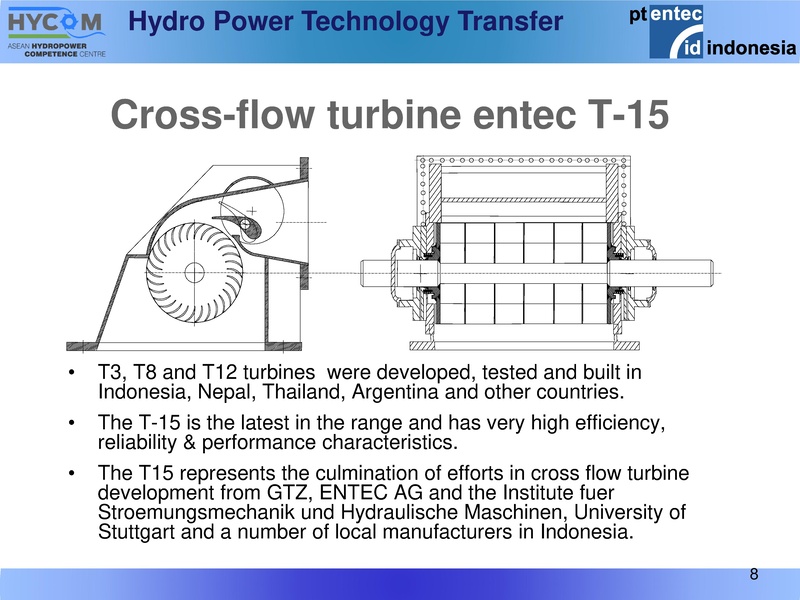 HYCOM
ASEAN HYDROPOWER COMPETENCE CENTRE

Hydro Power Technology Transfer

pt entec
id indonesia

Cross-flow turbine entec T-15

• T3, T8 and T12 turbines were developed, tested and built in Indonesia, Nepal, Thailand, Argentina and other countries.

• The T-15 is the latest in the range and has very high efficiency, reliability & performance characteristics.

• The T15 represents the culmination of efforts in cross flow turbine development from GTZ, ENTEC AG and the Institute fuer Stroemungsmechanik und Hydraulische Maschinen, University of Stuttgart and a number of local manufacturers in Indonesia.

8